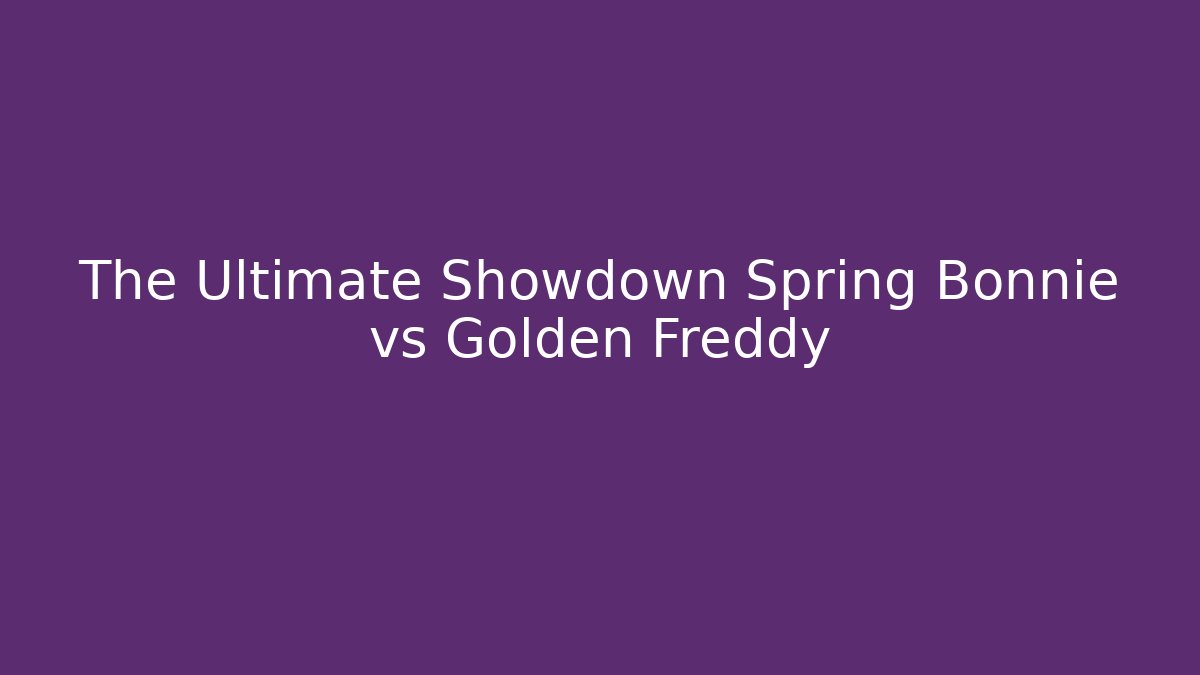 The Ultimate Showdown Spring Bonnie vs Golden Freddy